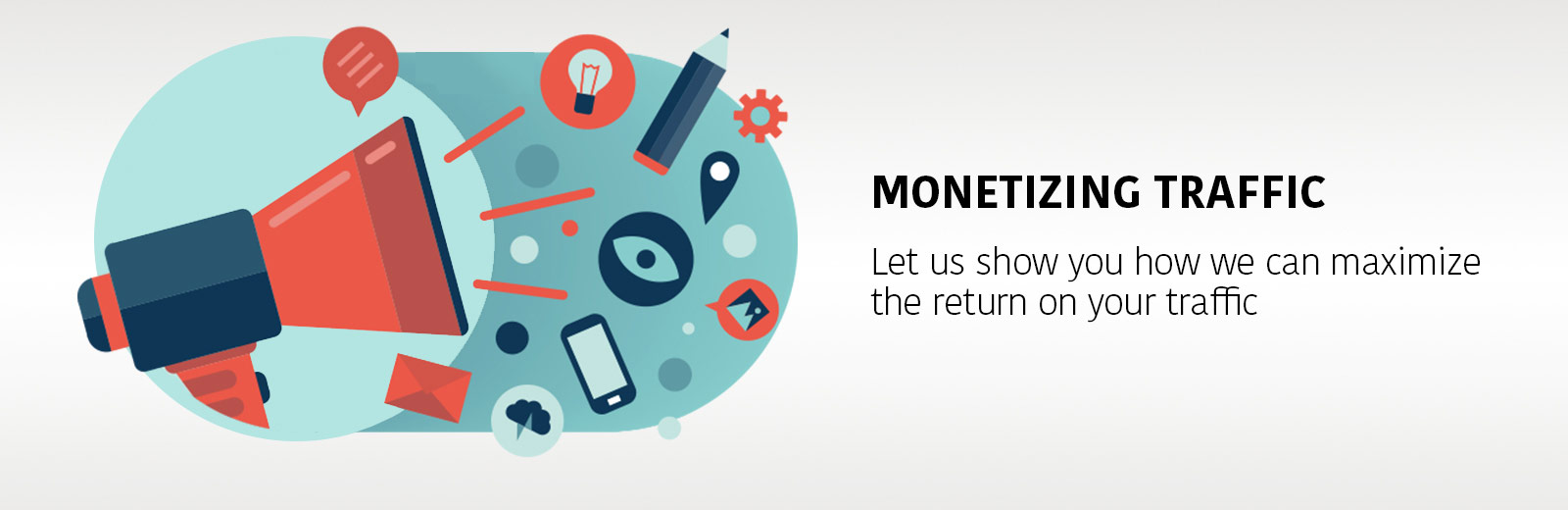 MONETIZING TRAFFIC

Let us show you how we can maximize the return on your traffic